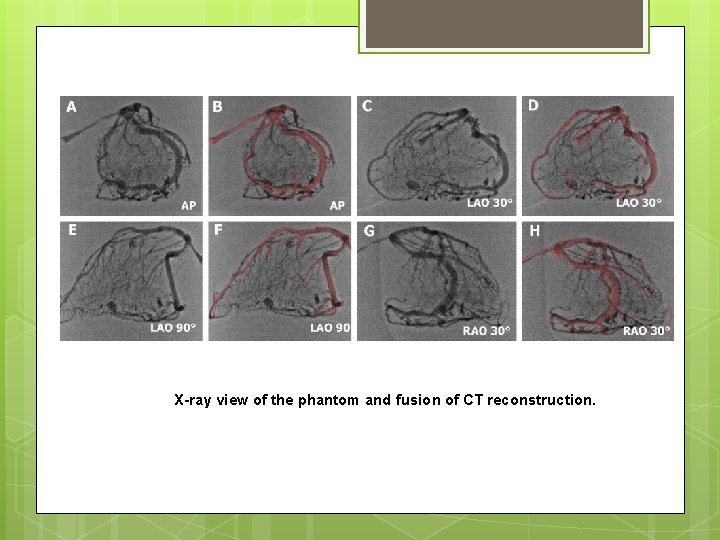 A

AP

B

AP

C

LAO 30°

D

LAO 30°

E

LAO 90°

F

LAO 90

G

RAO 30°

H

RAO 30°

X-ray view of the phantom and fusion of CT reconstruction.